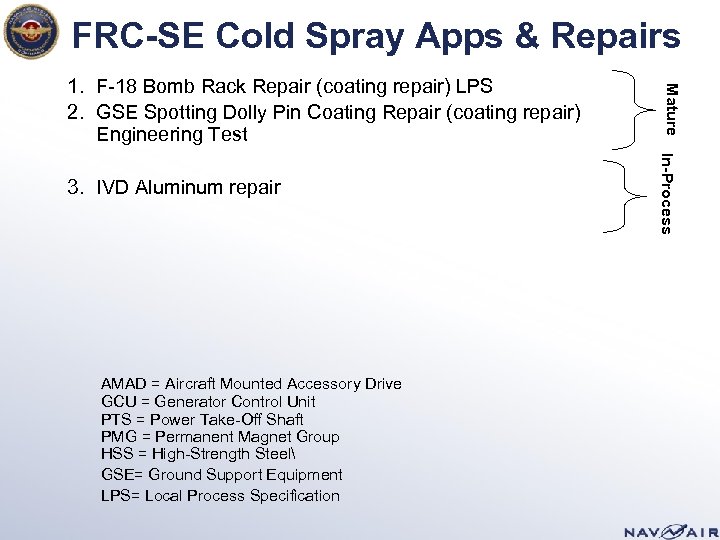 FRC-SE Cold Spray Apps & Repairs

1. F-18 Bomb Rack Repair (coating repair) LPS
2. GSE Spotting Dolly Pin Coating Repair (coating repair) Engineering Test

3. IVD Aluminum repair

Mature

In-Process

AMAD = Aircraft Mounted Accessory Drive
GCU = Generator Control Unit
PTS = Power Take-Off Shaft
PMG = Permanent Magnet Group
HSS = High-Strength Steel\
GSE= Ground Support Equipment
LPS= Local Process Specification

NAVAIR